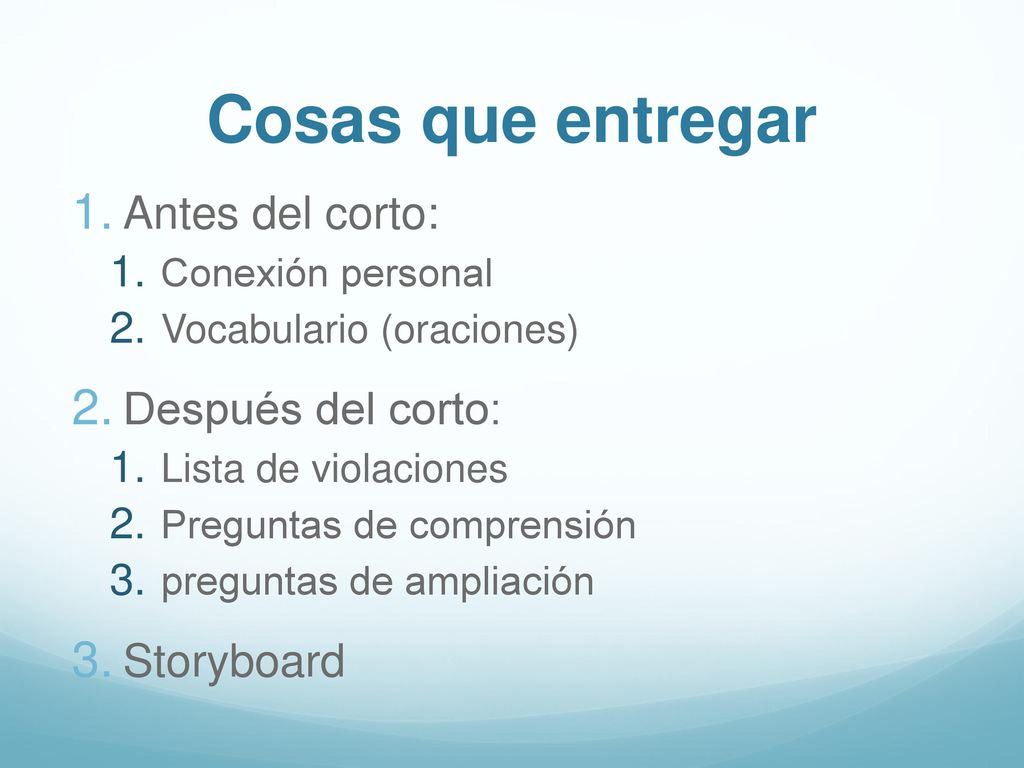 Cosas que entregar

1. Antes del corto:
   1. Conexión personal
   2. Vocabulario (oraciones)
2. Después del corto:
   1. Lista de violaciones
   2. Preguntas de comprensión
   3. preguntas de ampliación
3. Storyboard